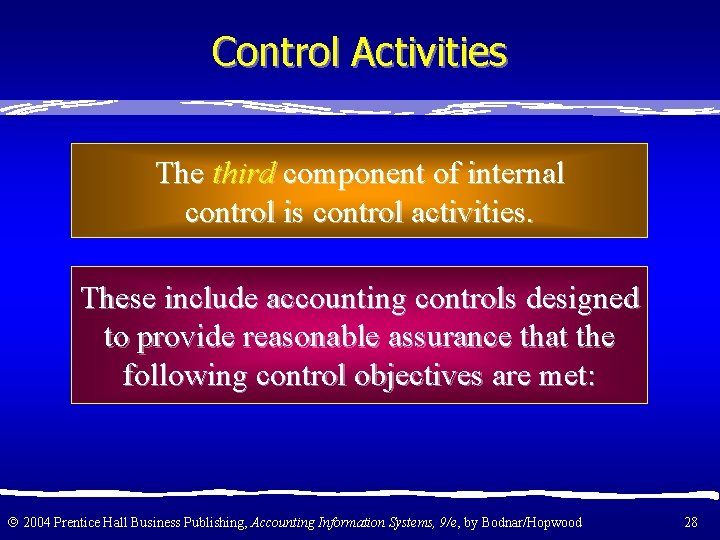 Control Activities

The third component of internal control is control activities.

These include accounting controls designed to provide reasonable assurance that the following control objectives are met:

© 2004 Prentice Hall Business Publishing, Accounting Information Systems, 9/e, by Bodnar/Hopwood

28